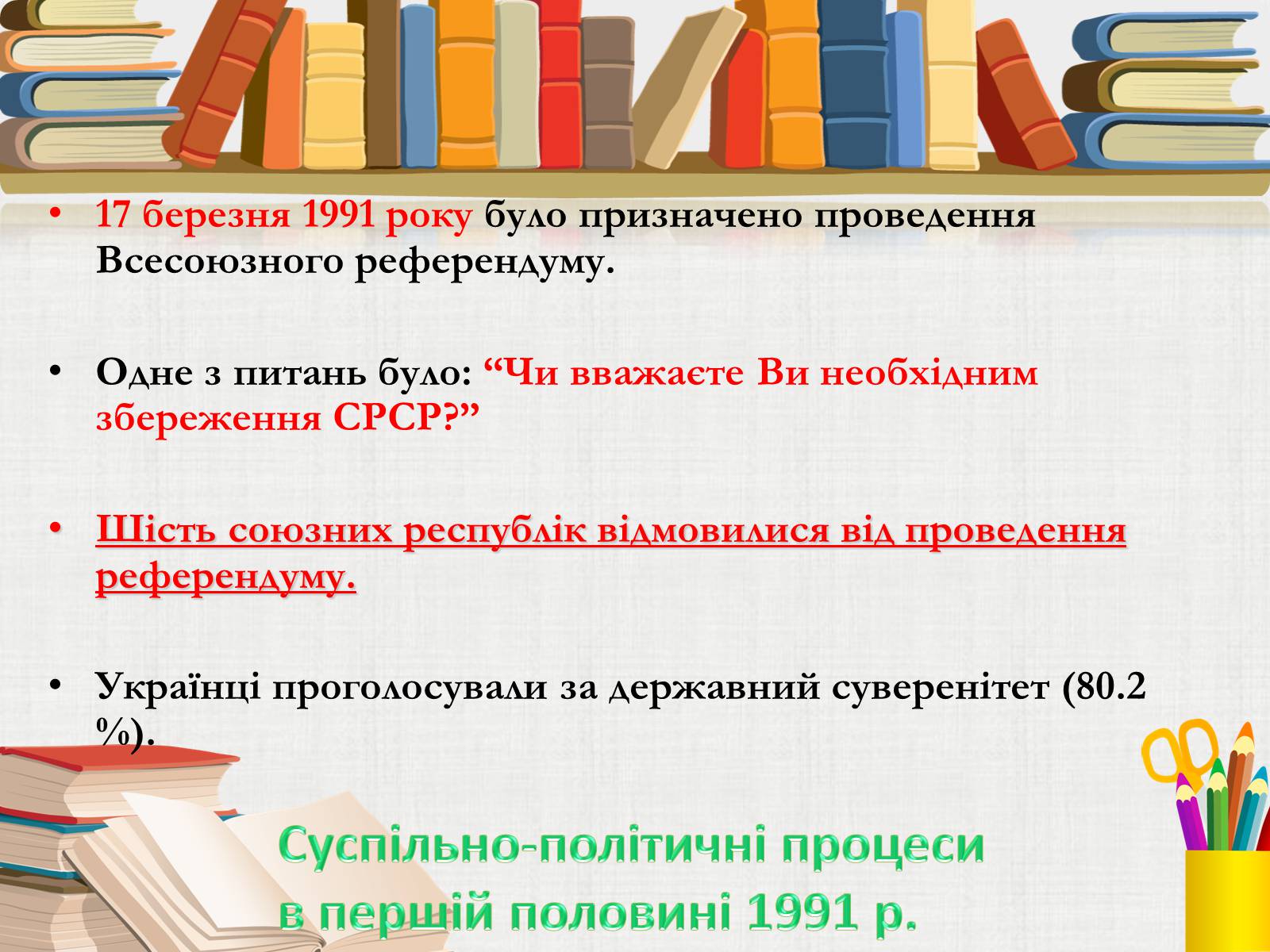 • 17 березня 1991 року було призначено проведення Всесоюзного референдуму.

• Одне з питань було: “Чи вважаєте Ви необхідним збереження СРСР?”

• Шість союзних республік відмовилися від проведення референдуму.

• Українці проголосували за державний суверенітет (80.2 %).

Суспільно-політичні процеси в першій половині 1991 р.